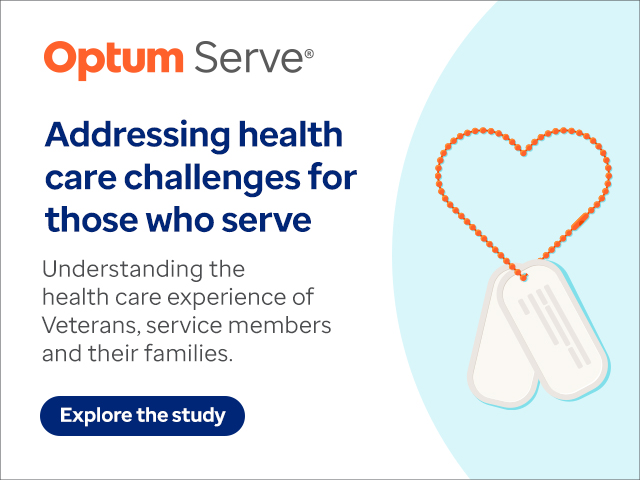 Optum Serve®

Addressing health care challenges for those who serve

Understanding the health care experience of Veterans, service members and their families.

Explore the study